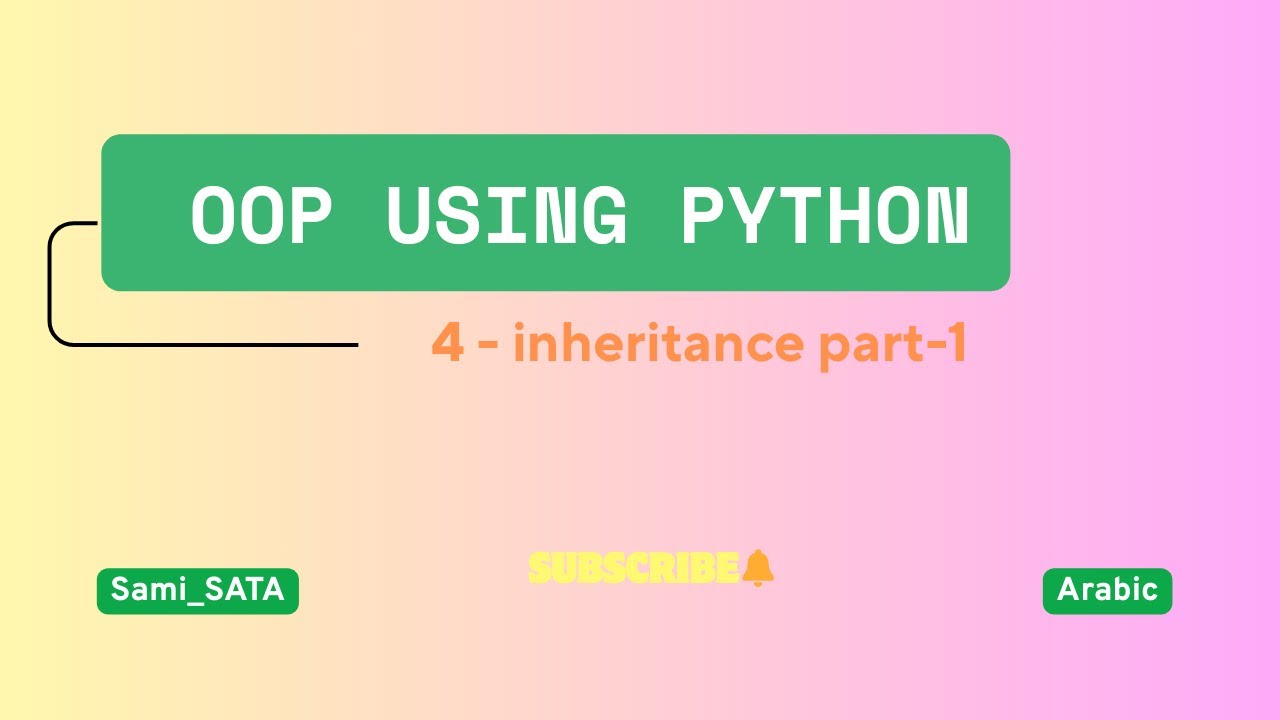 OOP USING PYTHON

4 - inheritance part-1

Sami_SATA

SUBSCRIBE

Arabic